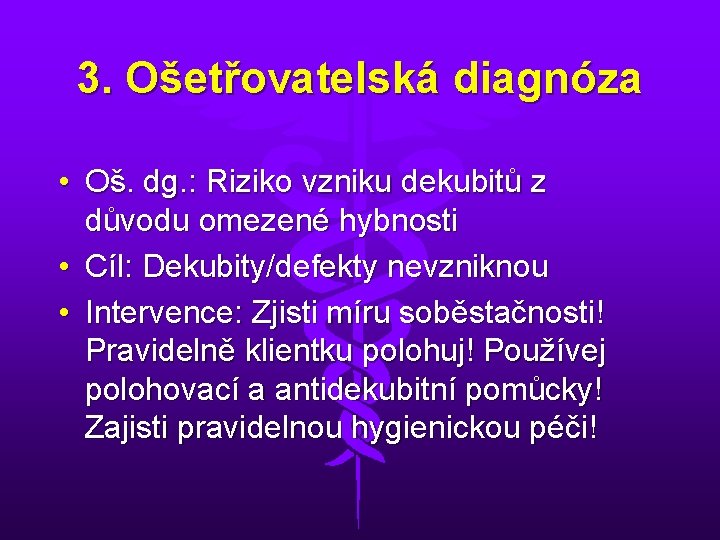 3. Ošetřovatelská diagnóza

• Oš. dg.: Riziko vzniku dekubitů z důvodu omezené hybnosti
• Cíl: Dekubity/defekty nevzniknou
• Intervence: Zjisti míru soběstačnosti! Pravidelně klientku polohuj! Používej polohovací a antidekubitní pomůcky! Zajisti pravidelnou hygienickou péči!